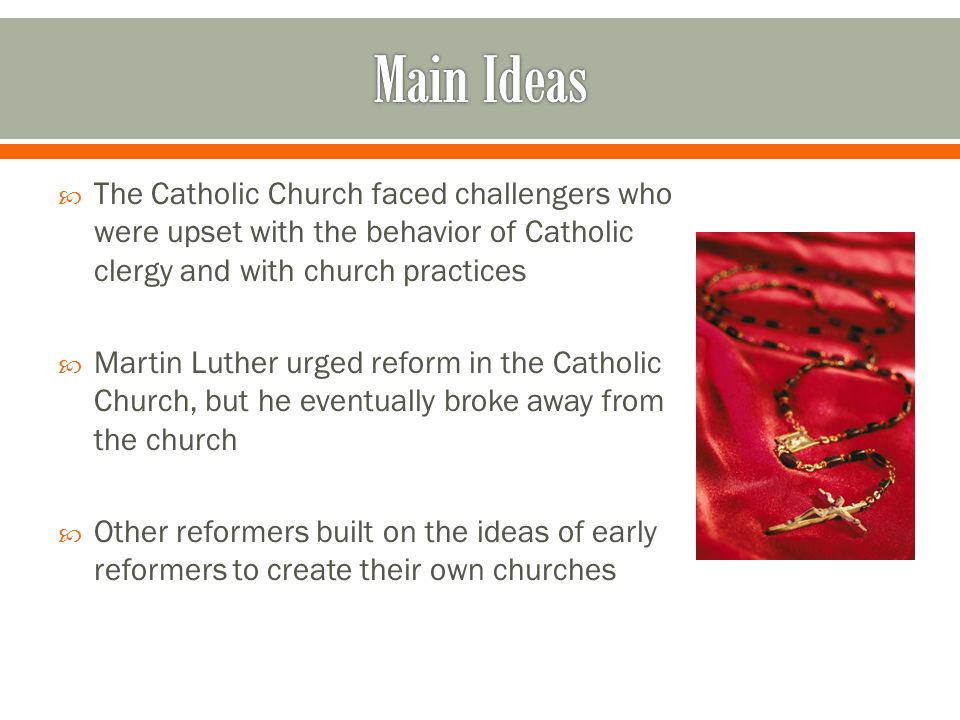 Main Ideas

The Catholic Church faced challengers who were upset with the behavior of Catholic clergy and with church practices

Martin Luther urged reform in the Catholic Church, but he eventually broke away from the church

Other reformers built on the ideas of early reformers to create their own churches